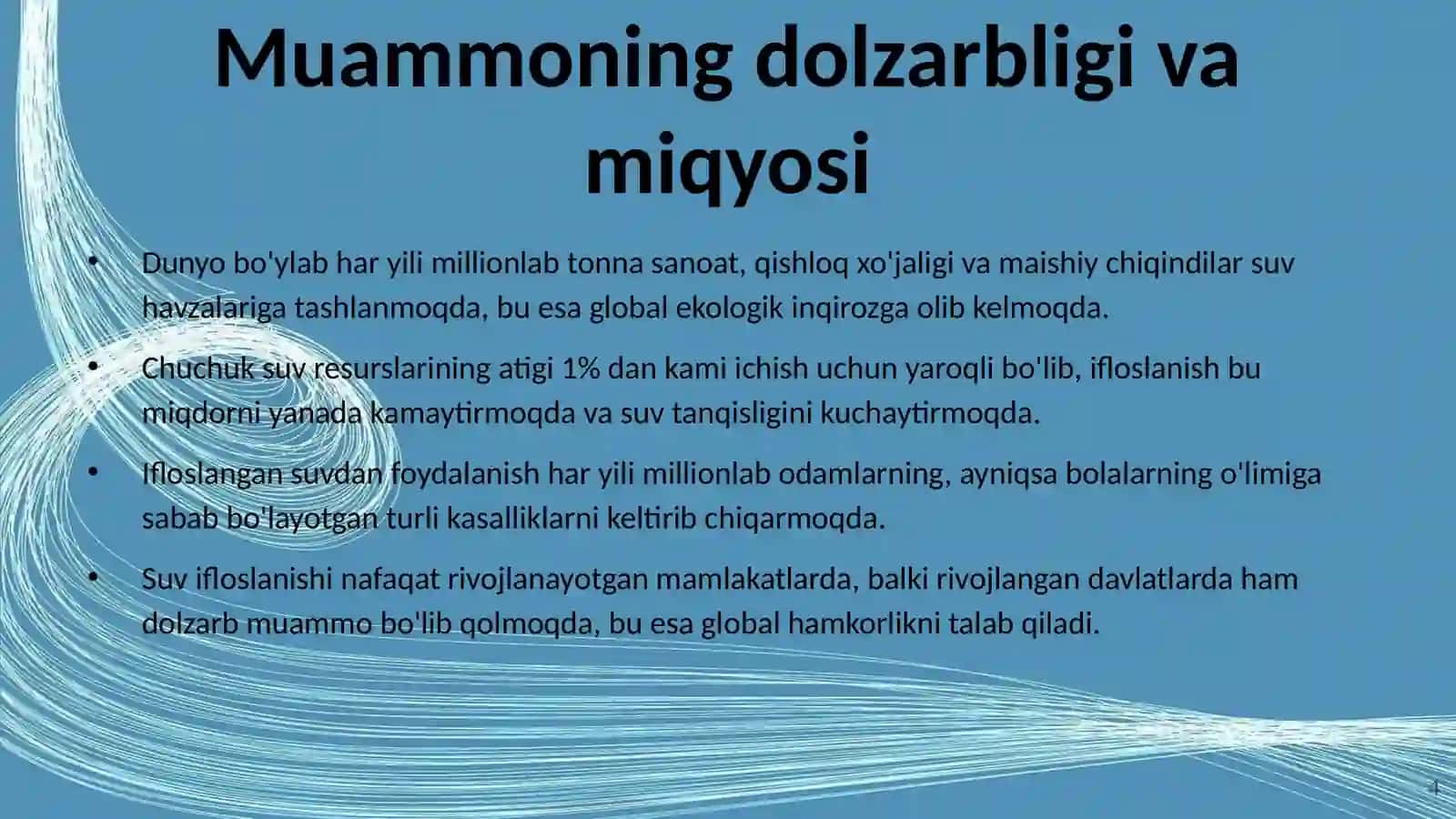 Muammoning dolzarbligi va miqyosi

• Dunyo bo'ylab har yili millionlab tonna sanoat, qishloq xo'jaligi va maishiy chiqindilar suv havzalariga tashlanmoqda, bu esa global ekologik inqirozga olib kelmoqda.

• Chuchuk suv resurslarining atigi 1% dan kami ichish uchun yaroqli bo'lib, ifloslanish bu miqdorni yanada kamaytirmoqda va suv tanqisligini kuchaytirmoqda.

• Ifloslangan suvdan foydalanish har yili millionlab odamlarning, ayniqsa bolalarning o'limiga sabab bo'layotgan turli kasalliklarni keltirib chiqarmoqda.

• Suv ifloslanishi nafaqat rivojlanayotgan mamlakatlarda, balki rivojlangan davlatlarda ham dolzarb muammo bo'lib qolmoqda, bu esa global hamkorlikni talab qiladi.

4